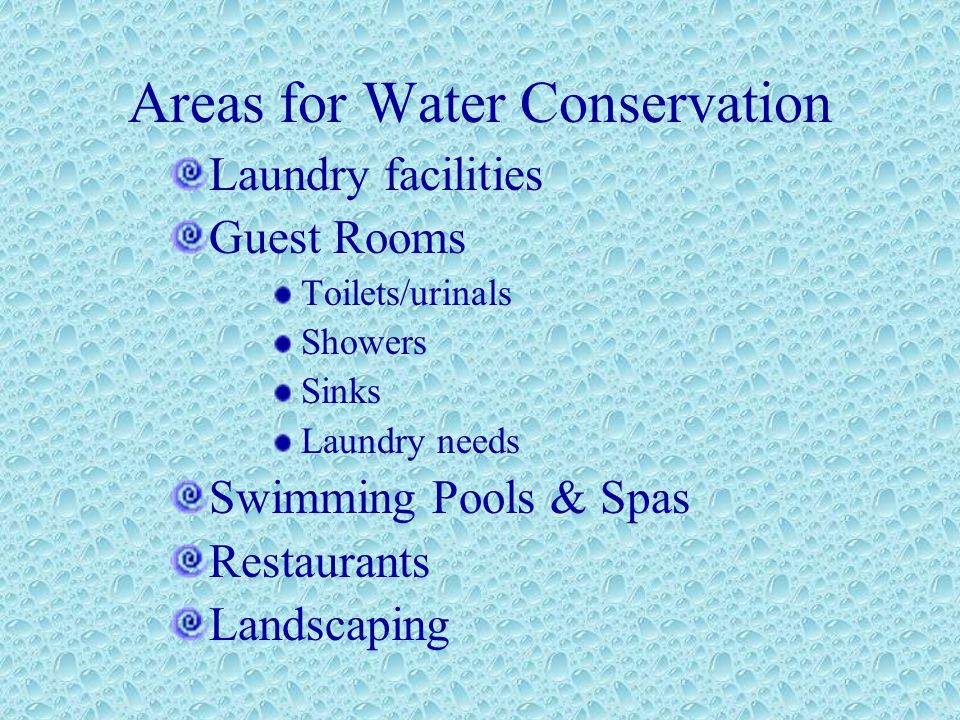 Areas for Water Conservation

Laundry facilities
Guest Rooms
Toilets/urinals
Showers
Sinks
Laundry needs
Swimming Pools & Spas
Restaurants
Landscaping